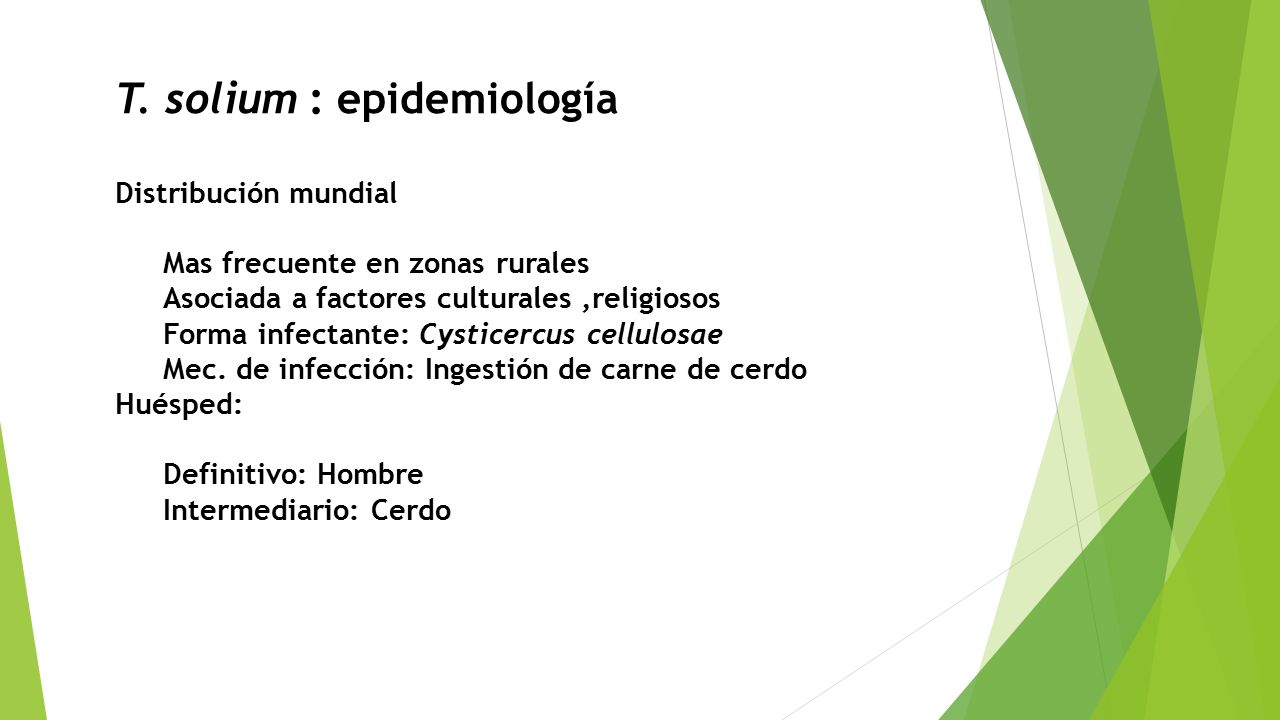 T. solium : epidemiología

Distribución mundial

Mas frecuente en zonas rurales
Asociada a factores culturales ,religiosos
Forma infectante: Cysticercus cellulosae
Mec. de infección: Ingestión de carne de cerdo

Huésped:

Definitivo: Hombre
Intermediario: Cerdo